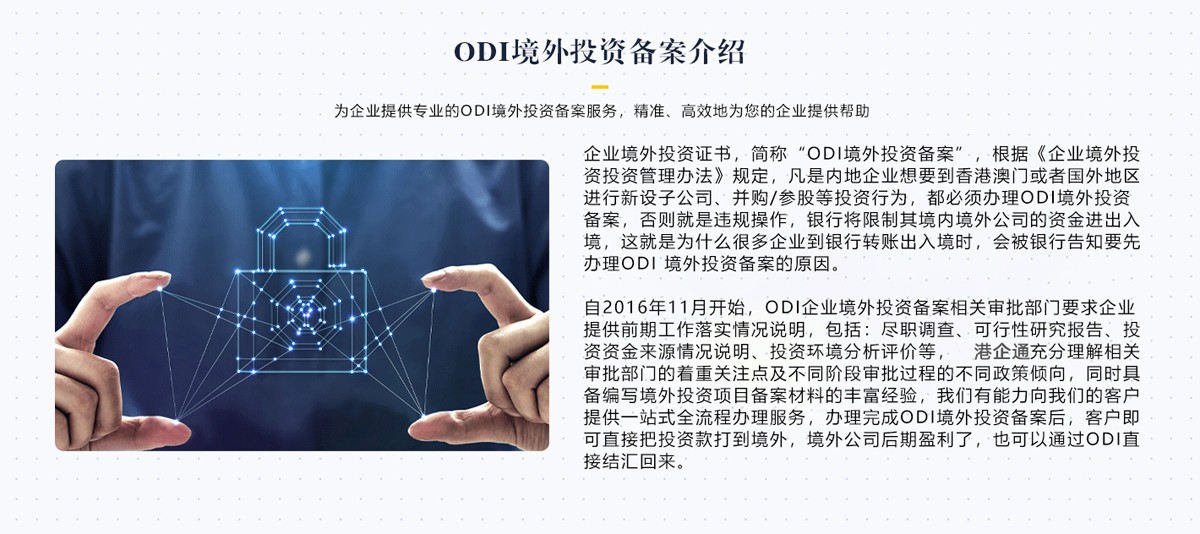 ODI境外投资备案介绍

为企业提供专业的ODI境外投资备案服务，精准、高效地为您的企业提供帮助

企业境外投资证书，简称“ODI境外投资备案”，根据《企业境外投资投资管理办法》规定，凡是内地企业想要到香港澳门或者国外地区进行新设子公司、并购/参股等投资行为，都必须办理ODI境外投资备案，否则就是违规操作，银行将限制其境内境外公司的资金进出入境，这就是为什么很多企业到银行转账出入境时，会被银行告知要先办理ODI 境外投资备案的原因。

自2016年11月开始，ODI企业境外投资备案相关审批部门要求企业提供前期工作落实情况说明，包括：尽职调查、可行性研究报告、投资资金来源情况说明、投资环境分析评价等， 港企通充分理解相关审批部门的着重关注点及不同阶段审批过程的不同政策倾向，同时具备编写境外投资项目备案材料的丰富经验，我们有能力向我们的客户提供一站式全流程办理服务，办理完成ODI境外投资备案后，客户即可直接把投资款打到境外，境外公司后期盈利了，也可以通过ODI直接结汇回来。